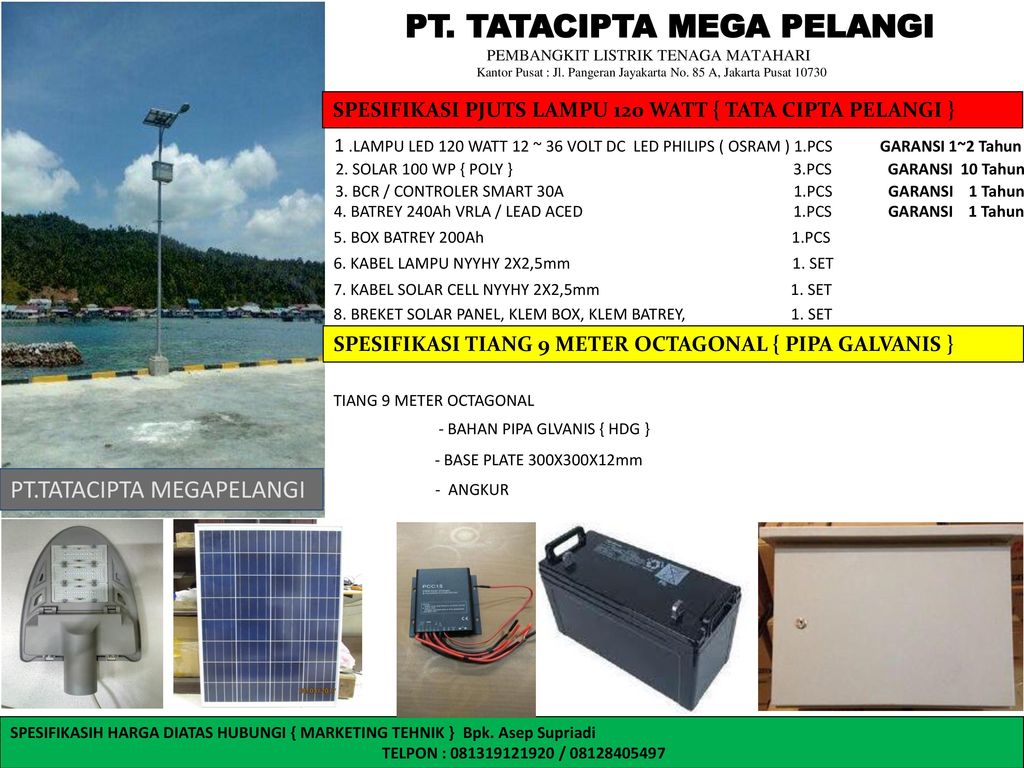 PT. TATACIPTA MEGA PELANGI
PEMBANGKIT LISTRIK TENAGA MATAHARI
Kantor Pusat : Jl. Pangeran Jayakarta No. 85 A, Jakarta Pusat 10730

SPESIFIKASI PJUTS LAMPU 120 WATT { TATA CIPTA PELANGI }

1 .LAMPU LED 120 WATT 12 ~ 36 VOLT DC LED PHILIPS ( OSRAM ) 1.PCS GARANSI 1~2 Tahun
2. SOLAR 100 WP { POLY } 3.PCS GARANSI 10 Tahun
3. BCR / CONTROLER SMART 30A 1.PCS GARANSI 1 Tahun
4. BATREY 240Ah VRLA / LEAD ACED 1.PCS GARANSI 1 Tahun
5. BOX BATREY 200Ah 1.PCS
6. KABEL LAMPU NYYHY 2X2,5mm 1. SET
7. KABEL SOLAR CELL NYYHY 2X2,5mm 1. SET
8. BREKET SOLAR PANEL, KLEM BOX, KLEM BATREY, 1. SET

SPESIFIKASI TIANG 9 METER OCTAGONAL { PIPA GALVANIS }

TIANG 9 METER OCTAGONAL
- BAHAN PIPA GLVANIS { HDG }
- BASE PLATE 300X300X12mm
- ANGKUR

PT.TATACIPTA MEGAPELANGI

PCC15

SPESIFIKASIH HARGA DIATAS HUBUNGI { MARKETING TEHNIK } Bpk. Asep Supriadi
TELPON : 081319121920 / 08128405497